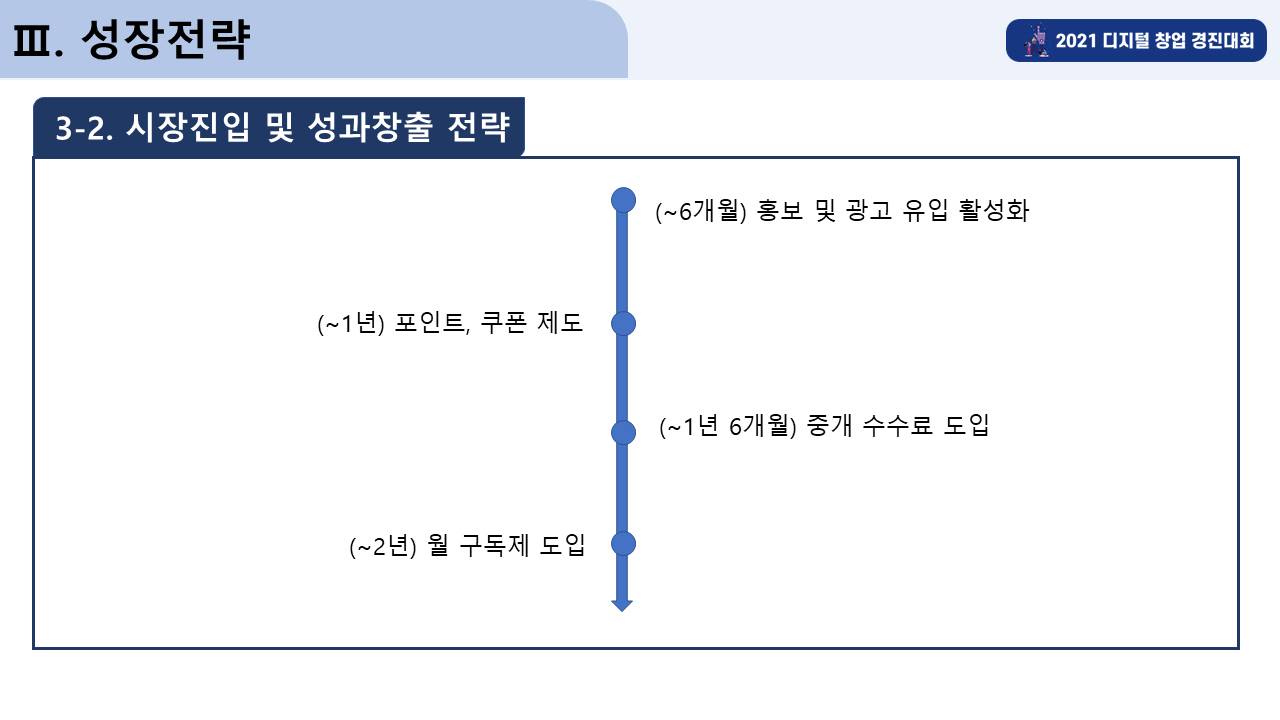 Ⅲ. 성장전략

2021 디지털 창업 경진대회

3-2. 시장진입 및 성과창출 전략

(~6개월) 홍보 및 광고 유입 활성화

(~1년) 포인트, 쿠폰 제도

(~1년 6개월) 중개 수수료 도입

(~2년) 월 구독제 도입